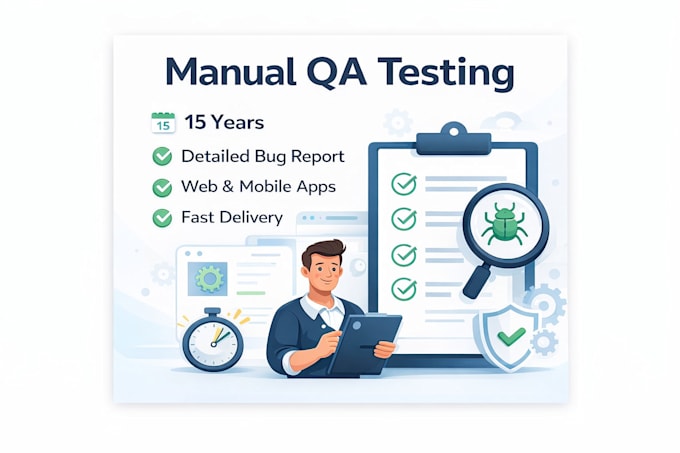 Manual QA Testing

15

15 Years

Detailed Bug Report

Web & Mobile Apps

Fast Delivery